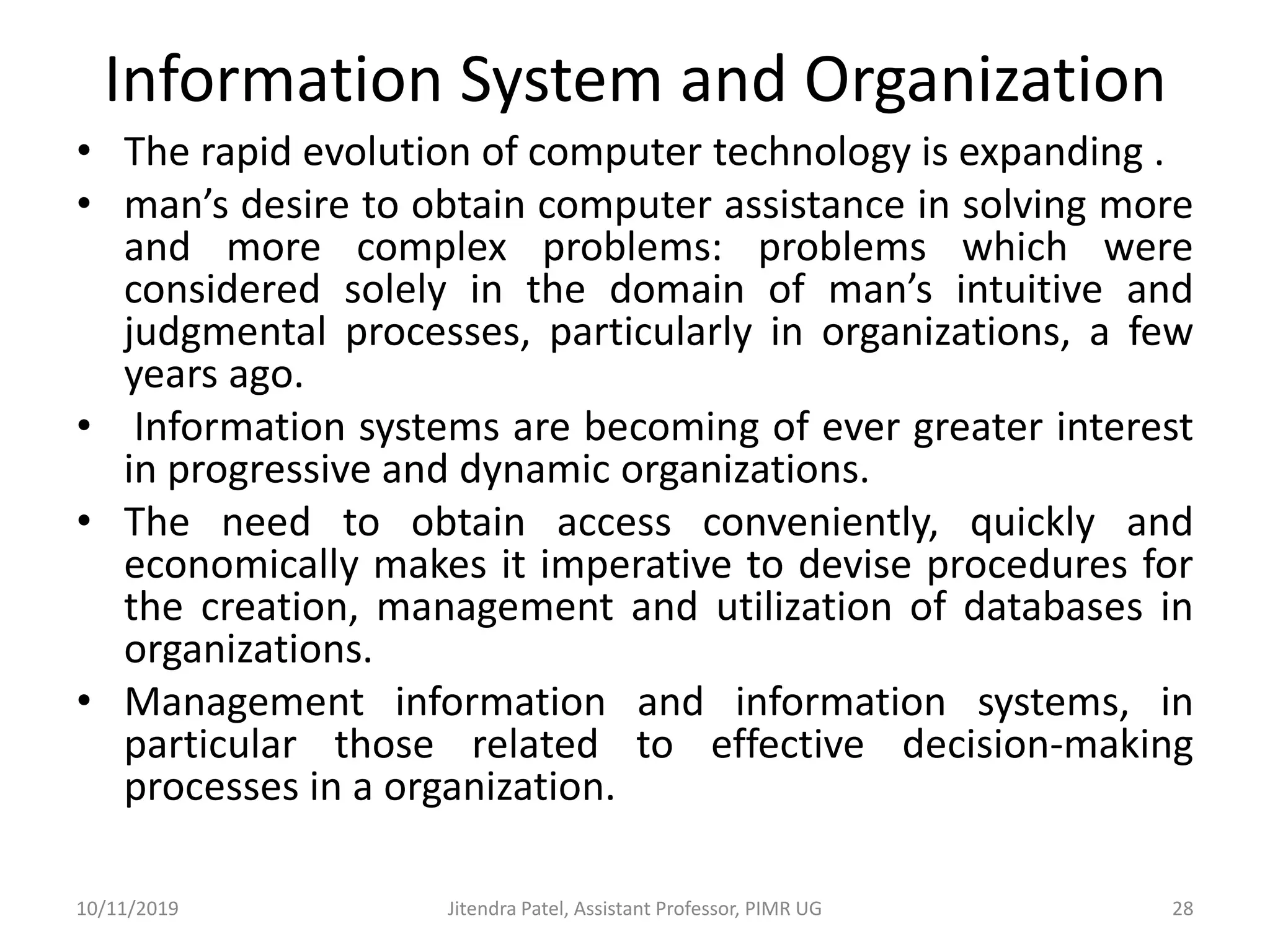 Information System and Organization

• The rapid evolution of computer technology is expanding .

• man’s desire to obtain computer assistance in solving more and more complex problems: problems which were considered solely in the domain of man’s intuitive and judgmental processes, particularly in organizations, a few years ago.

• Information systems are becoming of ever greater interest in progressive and dynamic organizations.

• The need to obtain access conveniently, quickly and economically makes it imperative to devise procedures for the creation, management and utilization of databases in organizations.

• Management information and information systems, in particular those related to effective decision-making processes in a organization.

10/11/2019

Jitendra Patel, Assistant Professor, PIMR UG

28